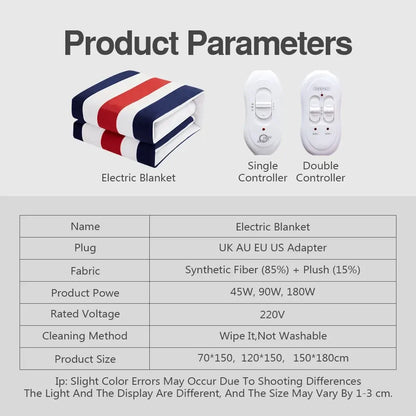 Product Parameters

Electric Blanket

Single Controller

Double Controller

| Name | Electric Blanket |
|---|---|
| Plug | UK AU EU US Adapter |
| Fabric | Synthetic Fiber (85%) + Plush (15%) |
| Product Powe | 45W, 90W, 180W |
| Rated Voltage | 220V |
| Cleaning Method | Wipe It,Not Washable |
| Product Size | 70*150, 120*150, 150*180cm |

Ip: Slight Color Errors May Occur Due To Shooting Differences The Light And The Display Are Different, And The Size May Vary By 1-3 cm.